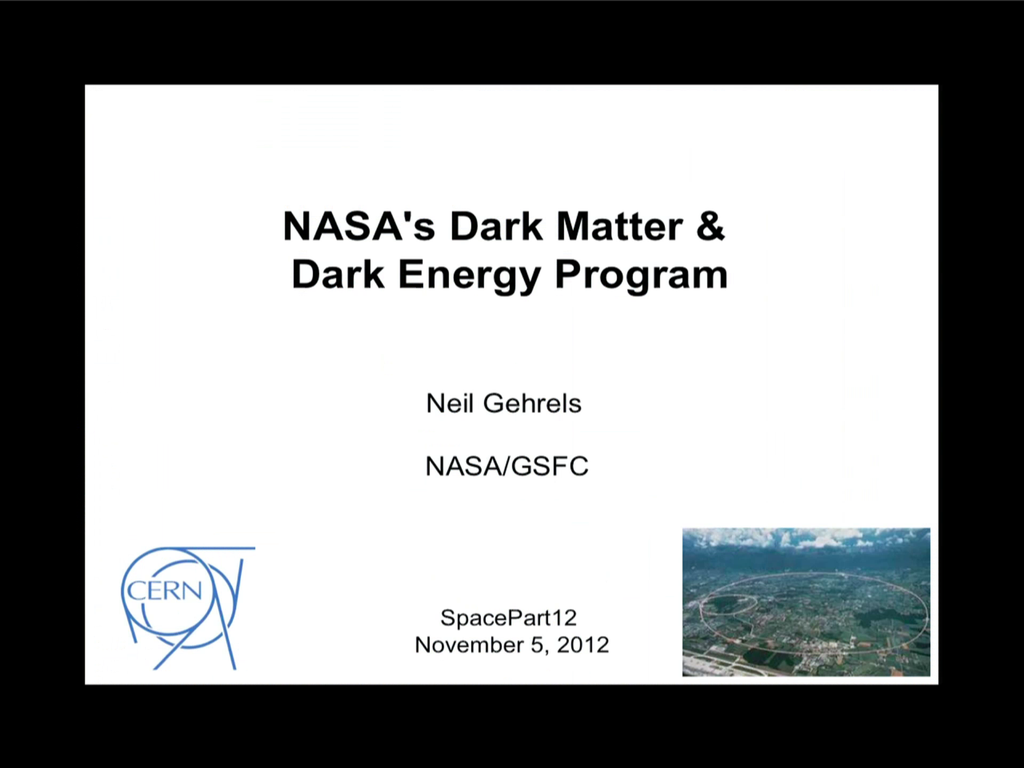 NASA's Dark Matter & Dark Energy Program

Neil Gehrels

NASA/GSFC

CERN

SpacePart12
November 5, 2012